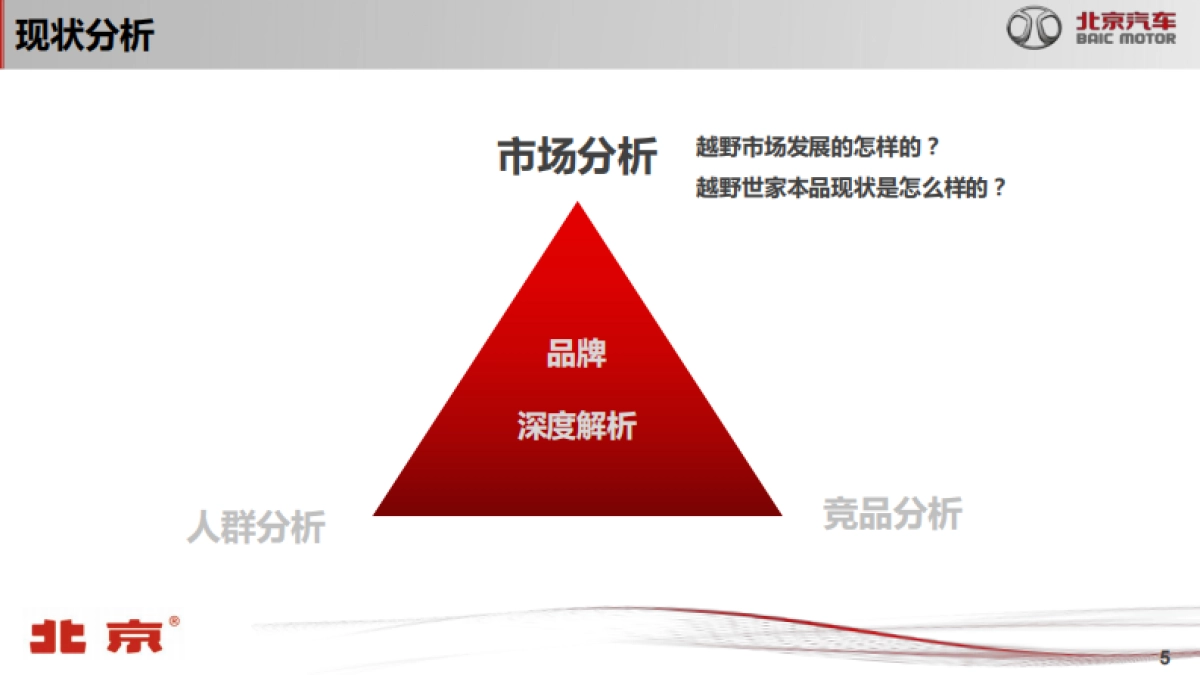 现状分析

北京汽车
BAIC MOTOR

市场分析

越野市场发展的怎样的？

越野世家本品现状是怎么样的？

品牌

深度解析

人群分析

竞品分析

北京®

5